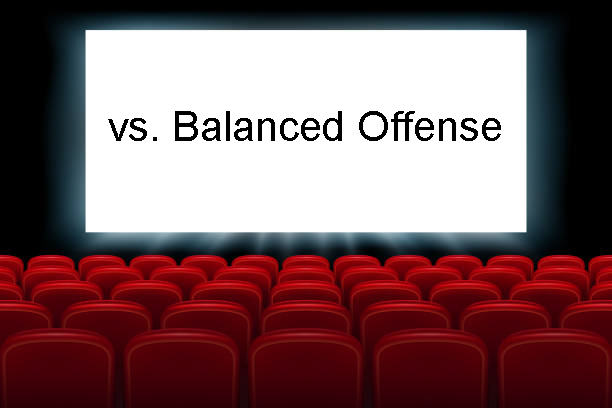 vs. Balanced Offense